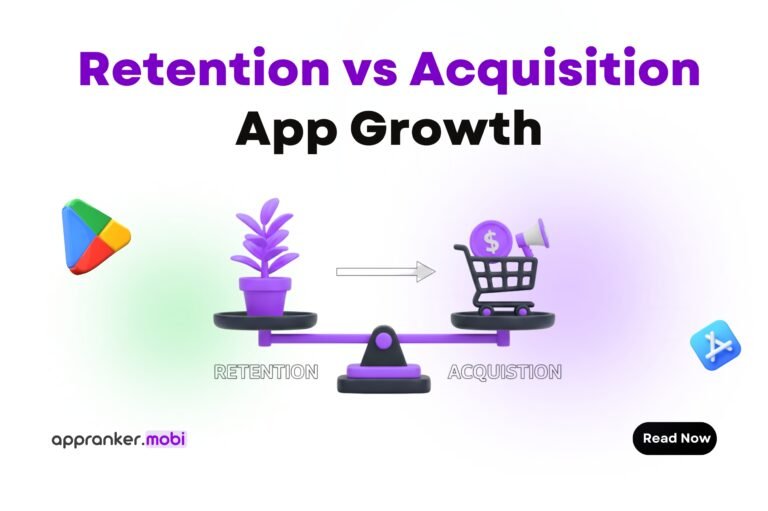 Retention vs Acquisition
App Growth

$

RETENTION

ACQUISTION

appranker.mobi

Read Now